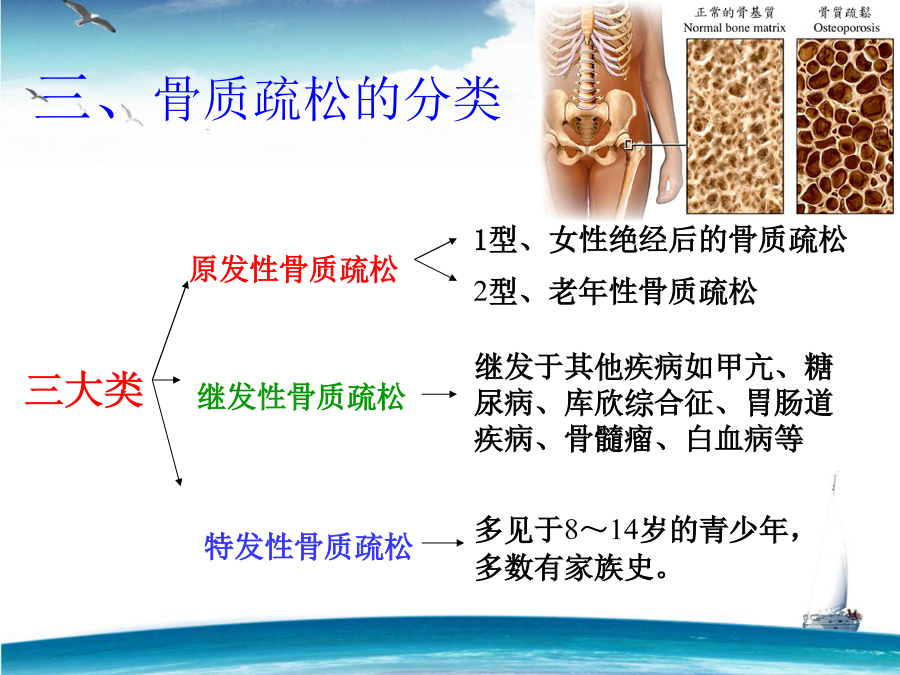 三、骨质疏松的分类

正常的骨基質
Normal bone matrix

骨質疏鬆
Osteoporosis

三大类

原发性骨质疏松

1型、女性绝经后的骨质疏松

2型、老年性骨质疏松

继发性骨质疏松

继发于其他疾病如甲亢、糖尿病、库欣综合征、胃肠道疾病、骨髓瘤、白血病等

特发性骨质疏松

多见于8～14岁的青少年，多数有家族史。